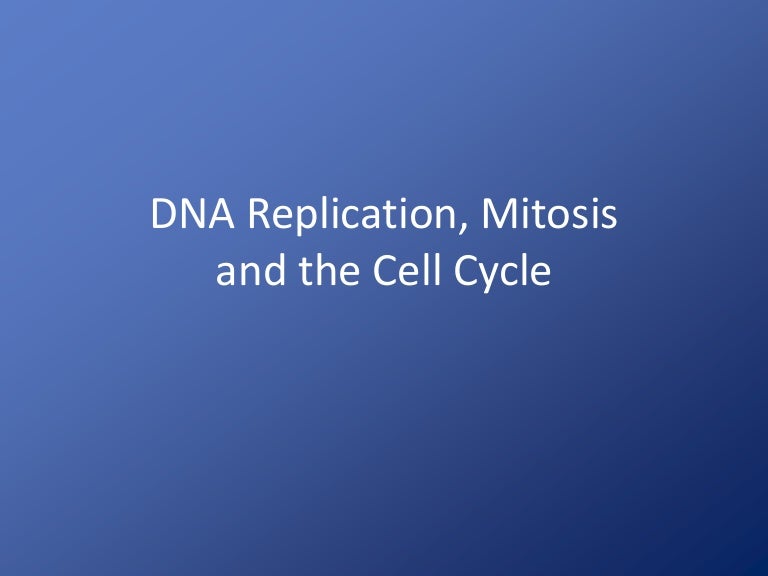 DNA Replication, Mitosis and the Cell Cycle